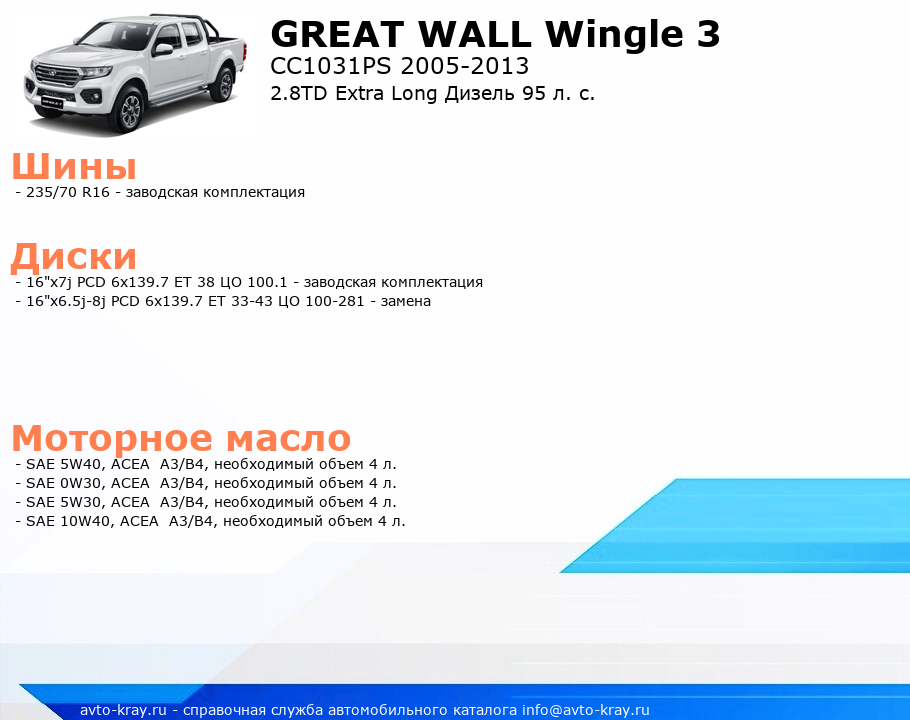 GREAT WALL Wingle 3
CC1031PS 2005-2013
2.8TD Extra Long Дизель 95 л. с.

Шины
- 235/70 R16 - заводская комплектация

Диски
- 16"x7j PCD 6x139.7 ET 38 ЦО 100.1 - заводская комплектация
- 16"x6.5j-8j PCD 6x139.7 ET 33-43 ЦО 100-281 - замена

Моторное масло
- SAE 5W40, ACEA A3/B4, необходимый объем 4 л.
- SAE 0W30, ACEA A3/B4, необходимый объем 4 л.
- SAE 5W30, ACEA A3/B4, необходимый объем 4 л.
- SAE 10W40, ACEA A3/B4, необходимый объем 4 л.

avto-kray.ru - справочная служба автомобильного каталога info@avto-kray.ru